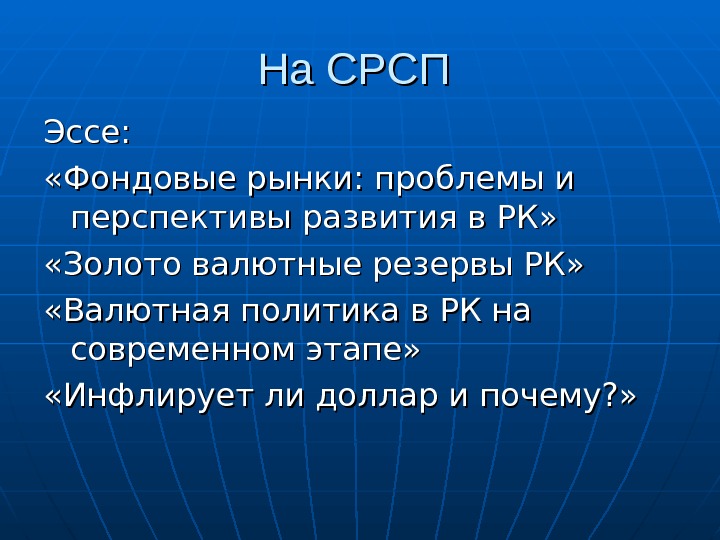 На СРСП

Эссе:

«Фондовые рынки: проблемы и перспективы развития в РК»

«Золото валютные резервы РК»

«Валютная политика в РК на современном этапе»

«Инфлирует ли доллар и почему?»